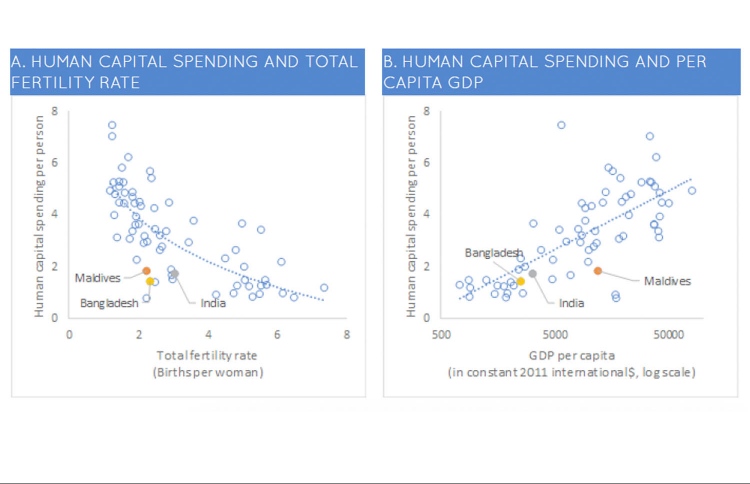 A. HUMAN CAPITAL SPENDING AND TOTAL FERTILITY RATE

Human capital spending per person

8
6
4
2
0

Maldives
Bangladesh
India

0 2 4 6 8

Total fertility rate
(Births per woman)

B. HUMAN CAPITAL SPENDING AND PER CAPITA GDP

Human capital spending per person

8
6
4
2
0

Bangladesh
India
Maldives

500 5000 50000

GDP per capita
(in constant 2011 international$, log scale)